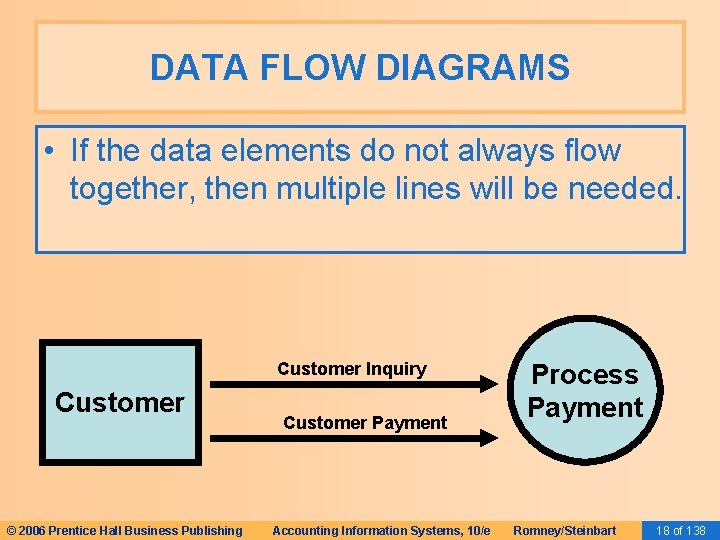 DATA FLOW DIAGRAMS

• If the data elements do not always flow together, then multiple lines will be needed.

Customer

Customer Inquiry

Customer Payment

Process Payment

© 2006 Prentice Hall Business Publishing Accounting Information Systems, 10/e Romney/Steinbart 18 of 138